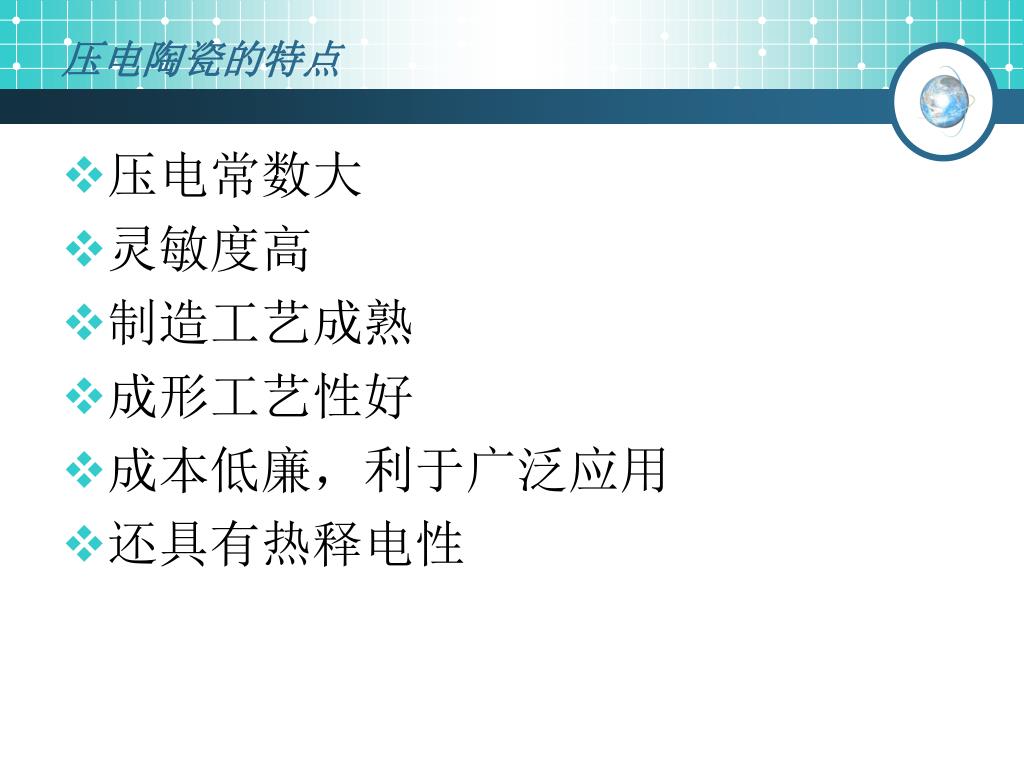 压电陶瓷的特点

❖压电常数大
❖灵敏度高
❖制造工艺成熟
❖成形工艺性好
❖成本低廉，利于广泛应用
❖还具有热释电性